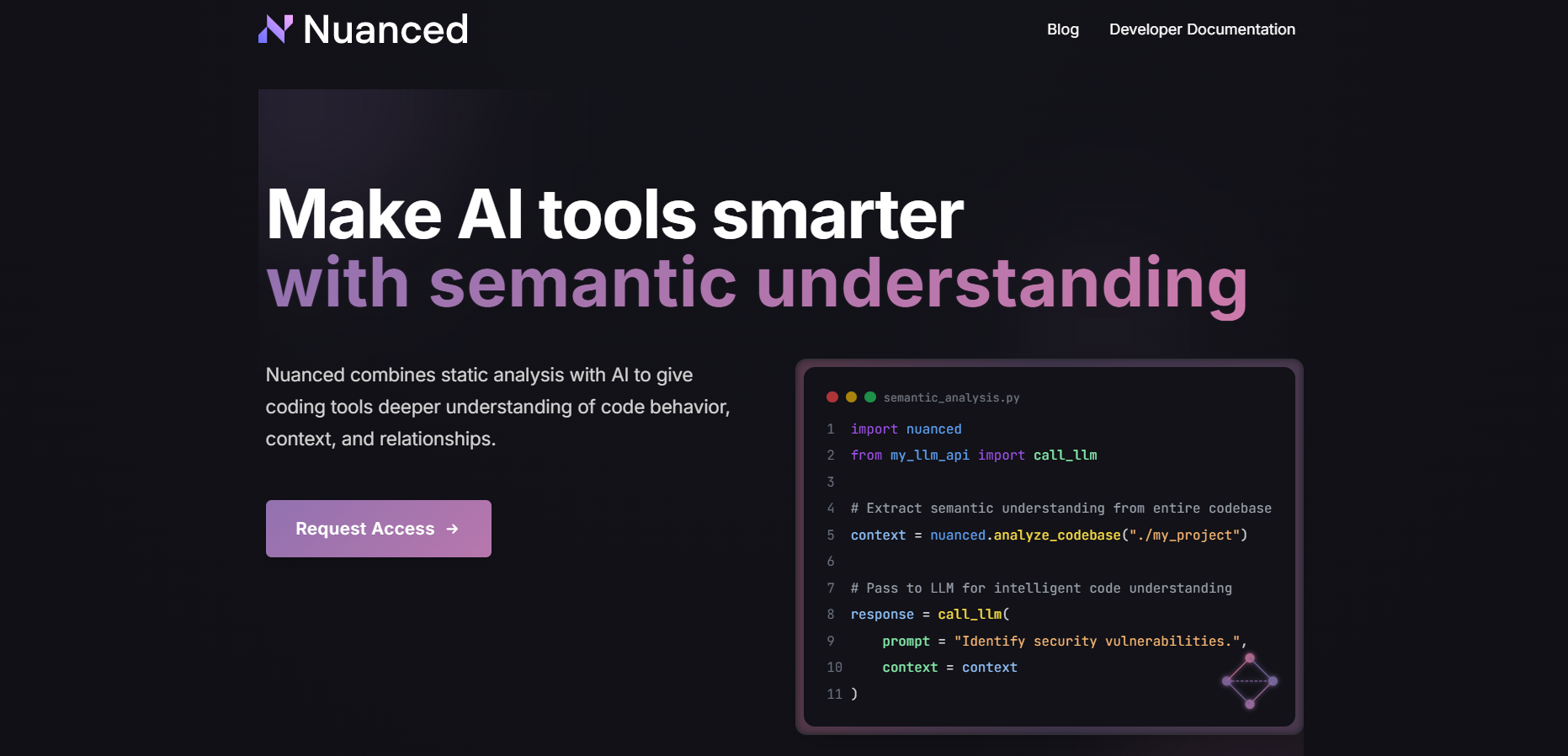 Nuanced

Blog Developer Documentation

Make AI tools smarter
with semantic understanding

Nuanced combines static analysis with AI to give coding tools deeper understanding of code behavior, context, and relationships.

Request Access →

semantic_analysis.py

1 import nuanced
2 from my_llm_api import call_llm
3
4 # Extract semantic understanding from entire codebase
5 context = nuanced.analyze_codebase("./my_project")
6
7 # Pass to LLM for intelligent code understanding
8 response = call_llm(
9 prompt = "Identify security vulnerabilities.",
10 context = context
11 )